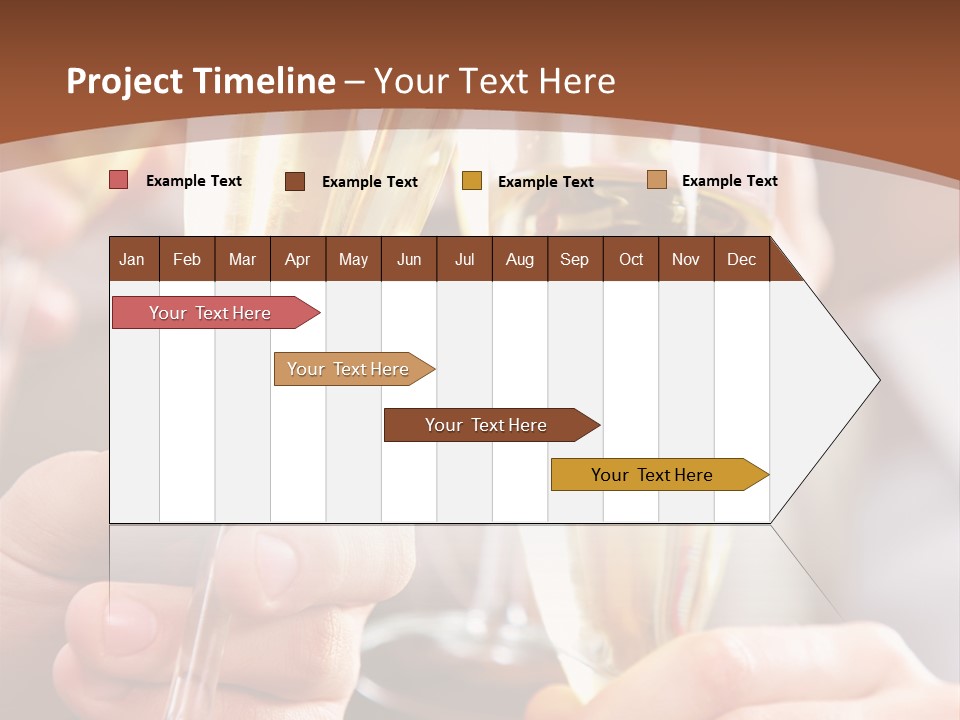 Project Timeline – Your Text Here

Example Text
Example Text
Example Text
Example Text

| Jan | Feb | Mar | Apr | May | Jun | Jul | Aug | Sep | Oct | Nov | Dec |
|---|---|---|---|---|---|---|---|---|---|---|---|

Your Text Here
Your Text Here
Your Text Here
Your Text Here